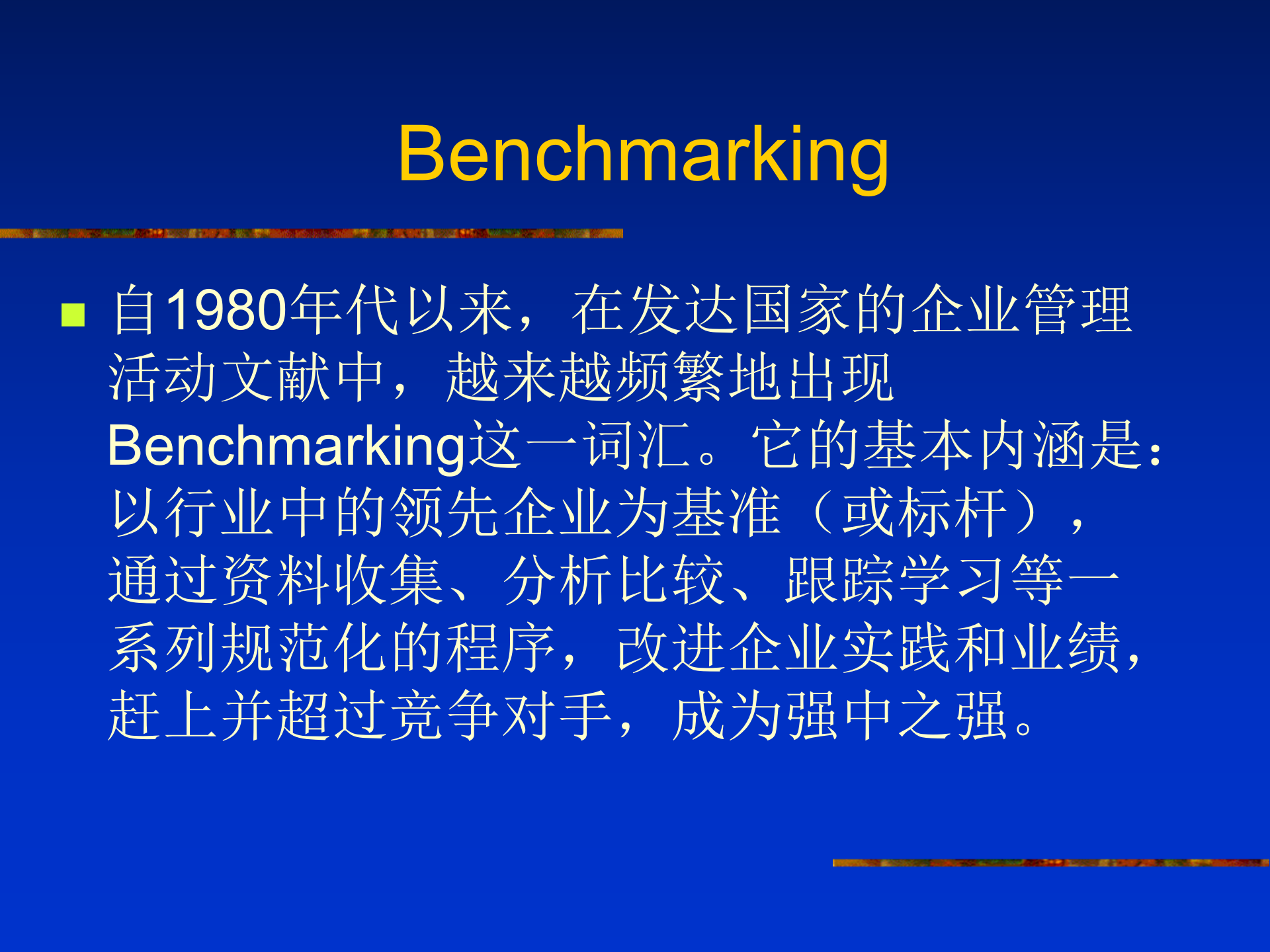 Benchmarking

自1980年代以来，在发达国家的企业管理活动文献中，越来越频繁地出现Benchmarking这一词汇。它的基本内涵是：以行业中的领先企业为基准（或标杆），通过资料收集、分析比较、跟踪学习等一系列规范化的程序，改进企业实践和业绩，赶上并超过竞争对手，成为强中之强。